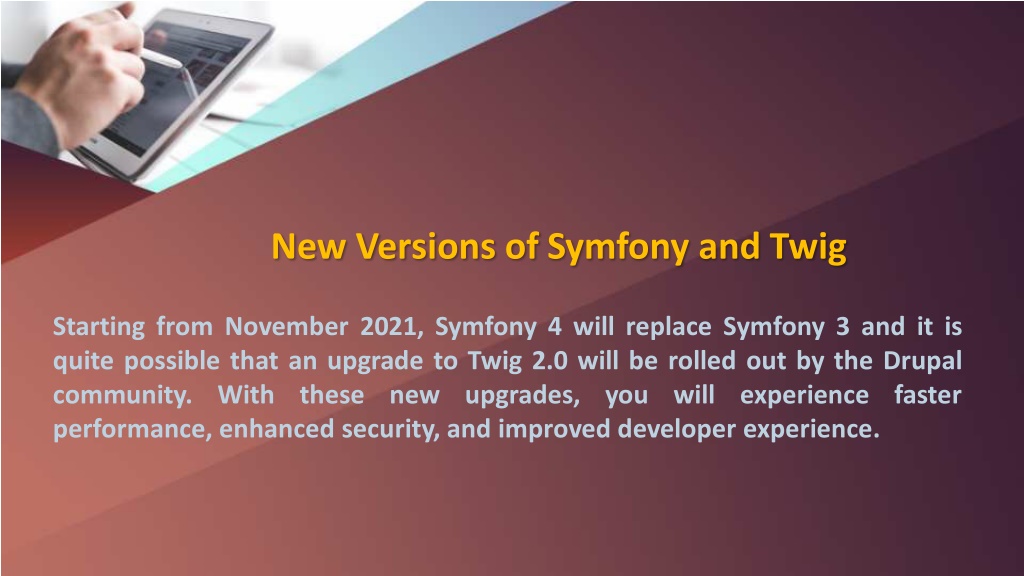 New Versions of Symfony and Twig

Starting from November 2021, Symfony 4 will replace Symfony 3 and it is quite possible that an upgrade to Twig 2.0 will be rolled out by the Drupal community. With these new upgrades, you will experience faster performance, enhanced security, and improved developer experience.